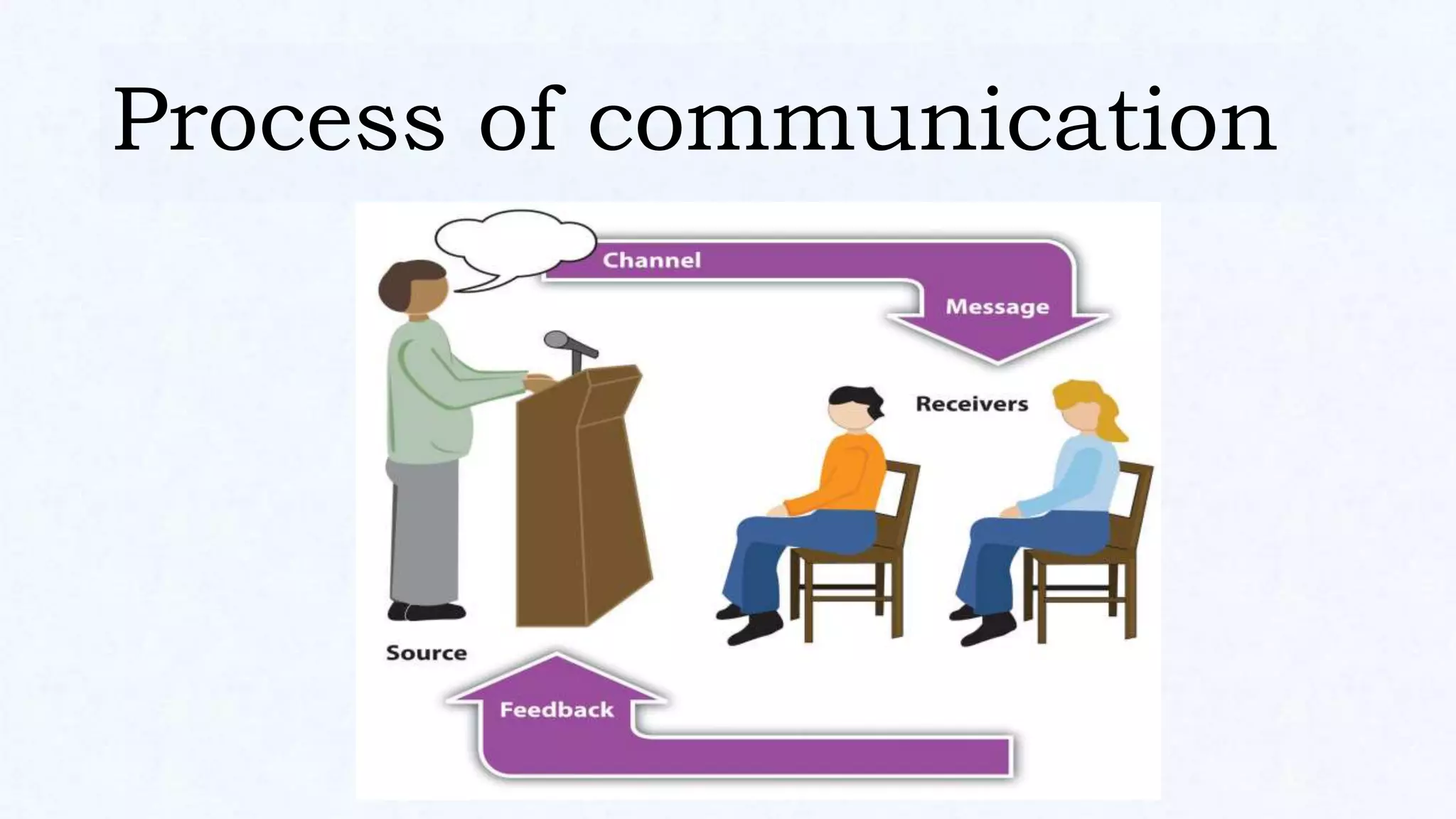 Process of communication

Channel

Message

Receivers

Source

Feedback